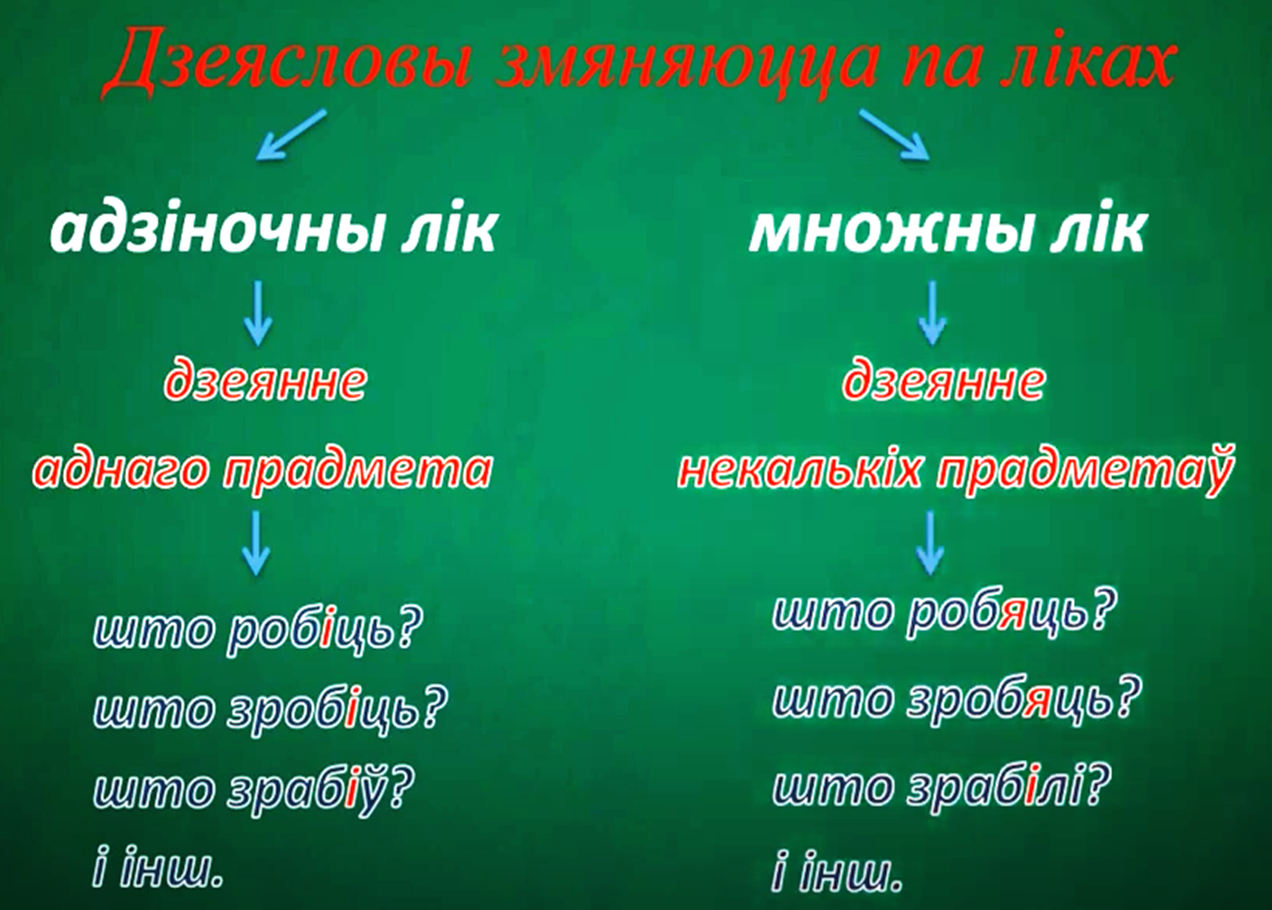 Дзеясловы змяняюцца па ліках

адзіночны лік

дзеянне

аднаго прадмета

што робіць?

што зробіць?

што зрабіў?

і інш.

множны лік

дзеянне

некалькіх прадметаў

што робяць?

што зробяць?

што зрабілі?

і інш.